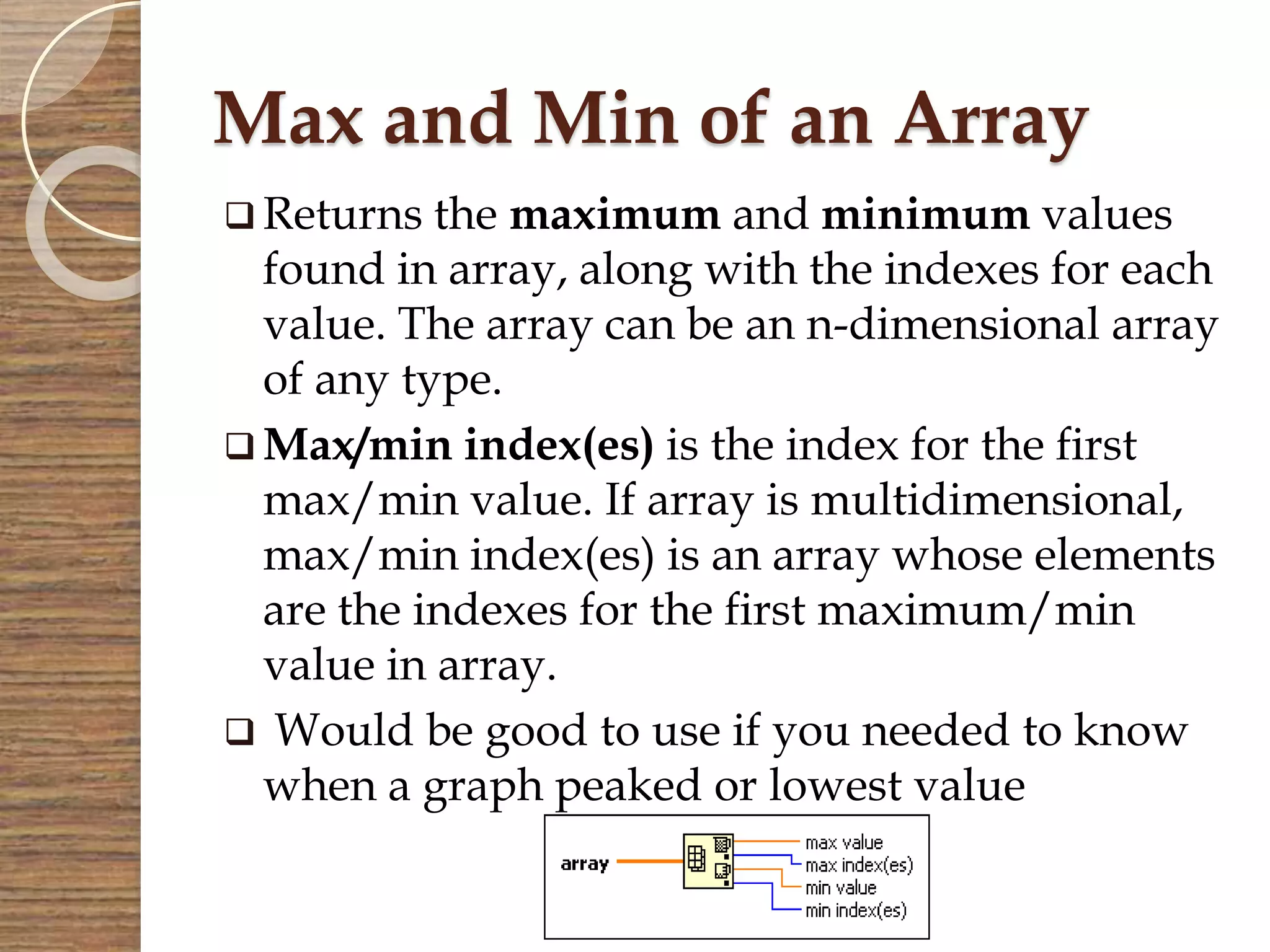 Max and Min of an Array

❑ Returns the maximum and minimum values found in array, along with the indexes for each value. The array can be an n-dimensional array of any type.

❑ Max/min index(es) is the index for the first max/min value. If array is multidimensional, max/min index(es) is an array whose elements are the indexes for the first maximum/min value in array.

❑ Would be good to use if you needed to know when a graph peaked or lowest value

array
max value
max index(es)
min value
min index(es)